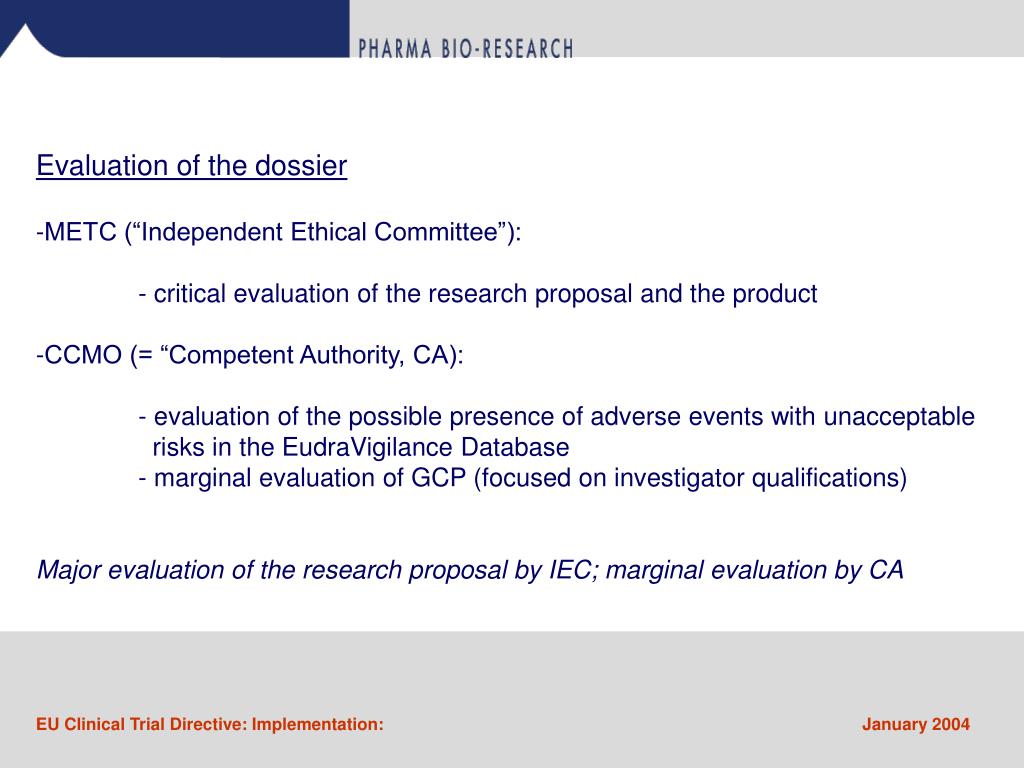 PHARMA BIO-RESEARCH

Evaluation of the dossier

-METC (“Independent Ethical Committee”):

- critical evaluation of the research proposal and the product

-CCMO (= “Competent Authority, CA):

- evaluation of the possible presence of adverse events with unacceptable risks in the EudraVigilance Database
- marginal evaluation of GCP (focused on investigator qualifications)

Major evaluation of the research proposal by IEC; marginal evaluation by CA

EU Clinical Trial Directive: Implementation:

January 2004